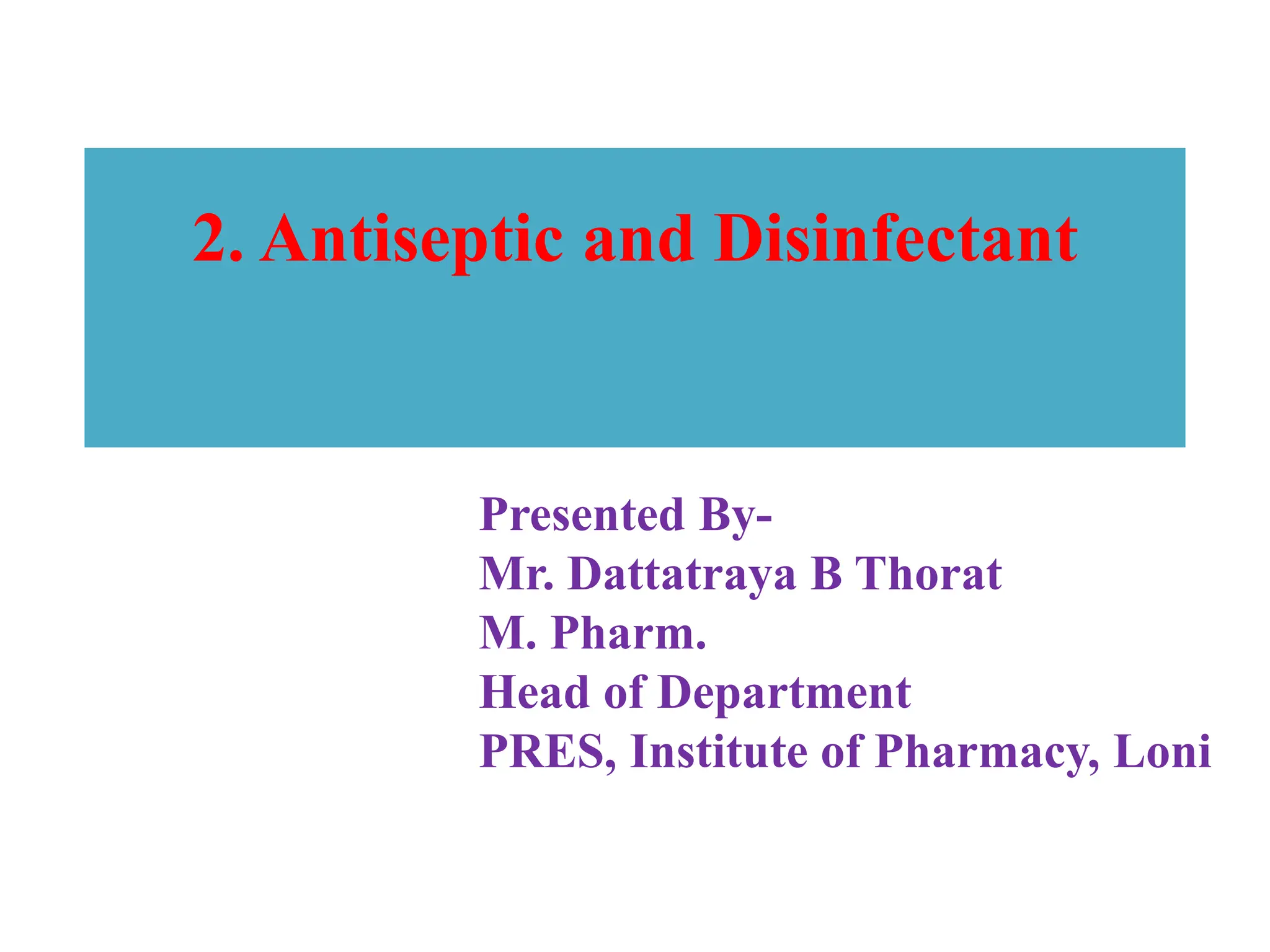 2. Antiseptic and Disinfectant

Presented By-
Mr. Dattatraya B Thorat
M. Pharm.
Head of Department
PRES, Institute of Pharmacy, Loni